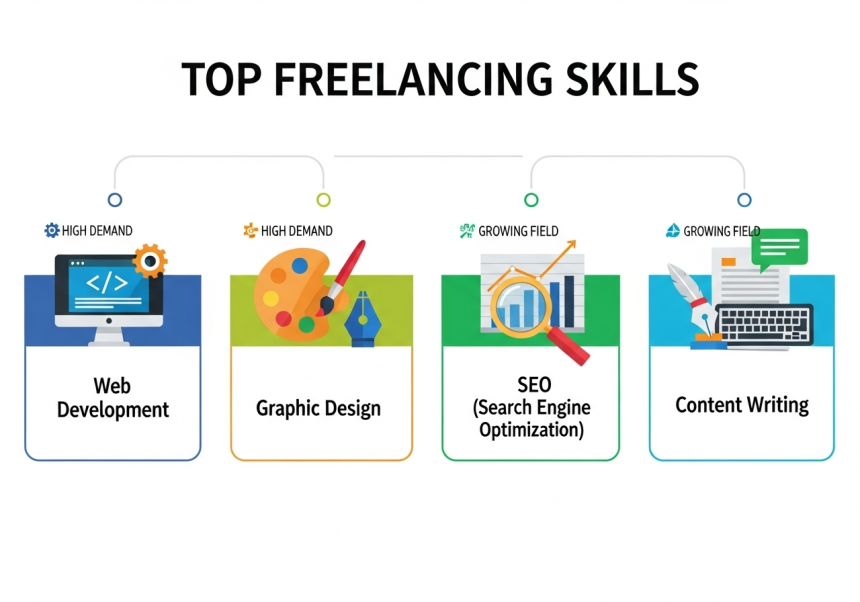 TOP FREELANCING SKILLS

HIGH DEMAND

</>

Web Development

HIGH DEMAND

Graphic Design

GROWING FIELD

SEO (Search Engine Optimization)

GROWING FIELD

Content Writing